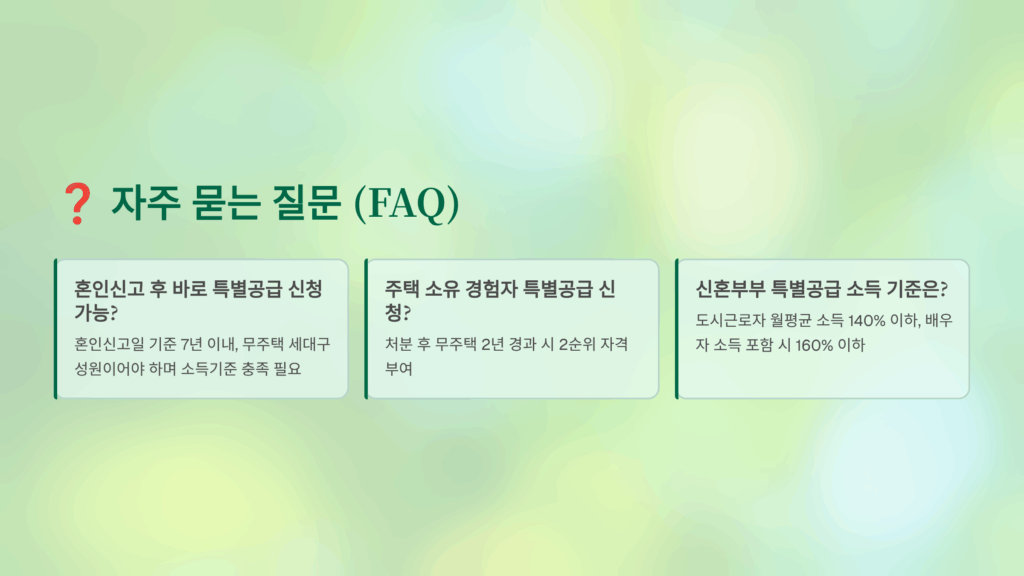 ❓ 자주 묻는 질문 (FAQ)

혼인신고 후 바로 특별공급 신청 가능?

혼인신고일 기준 7년 이내, 무주택 세대구성원이어야 하며 소득기준 충족 필요

주택 소유 경험자 특별공급 신청?

처분 후 무주택 2년 경과 시 2순위 자격 부여

신혼부부 특별공급 소득 기준은?

도시근로자 월평균 소득 140% 이하, 배우자 소득 포함 시 160% 이하